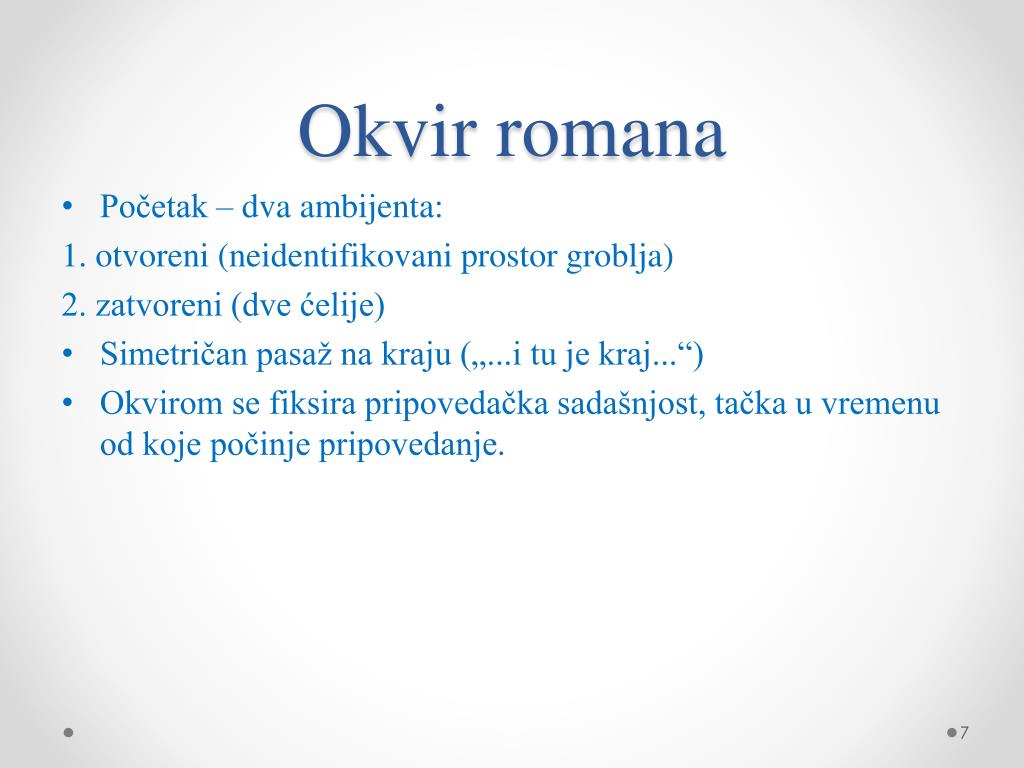 Okvir romana

• Početak – dva ambijenta:

1. otvoreni (neidentifikovani prostor groblja)

2. zatvoreni (dve ćelije)

• Simetričan pasaž na kraju („...i tu je kraj...“)

• Okvirom se fiksira pripovedačka sadašnjost, tačka u vremenu od koje počinje pripovedanje.

7